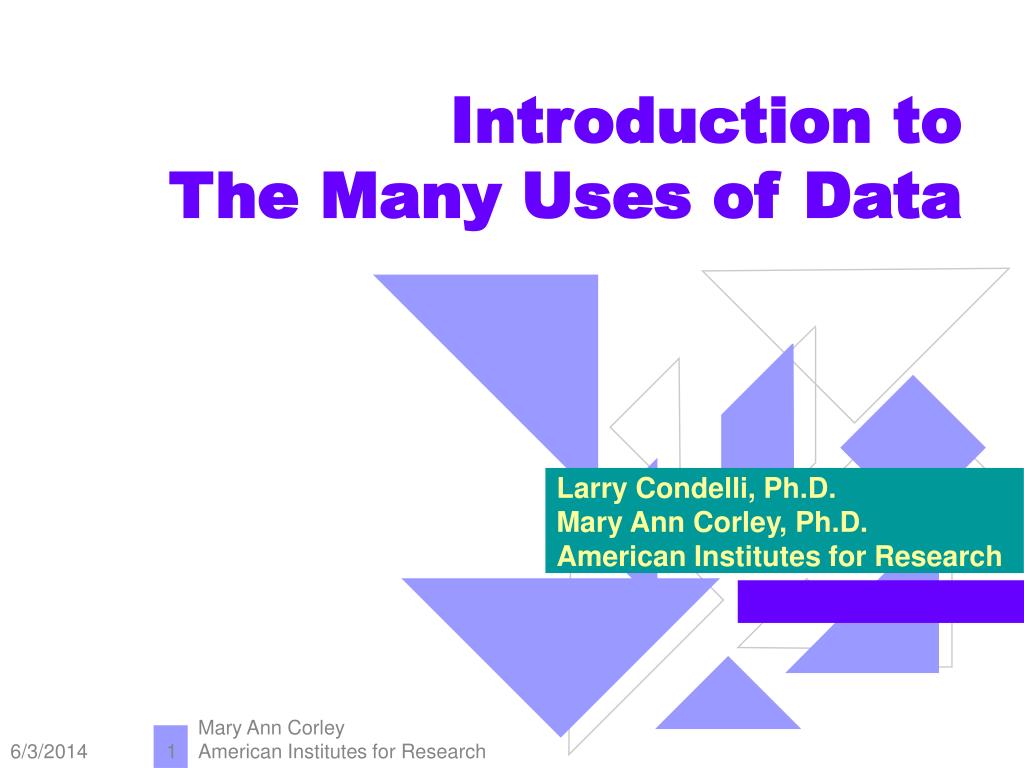 Introduction to
The Many Uses of Data

Larry Condelli, Ph.D.
Mary Ann Corley, Ph.D.
American Institutes for Research

6/3/2014

1

Mary Ann Corley
American Institutes for Research